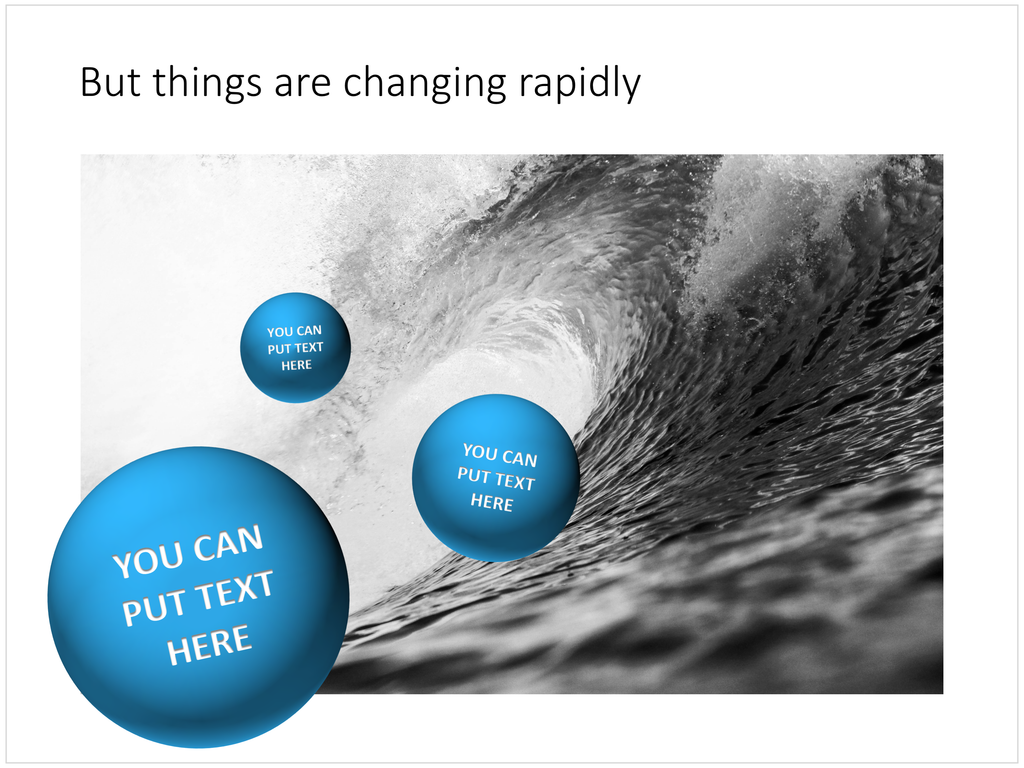 But things are changing rapidly

YOU CAN PUT TEXT HERE

YOU CAN PUT TEXT HERE

YOU CAN PUT TEXT HERE